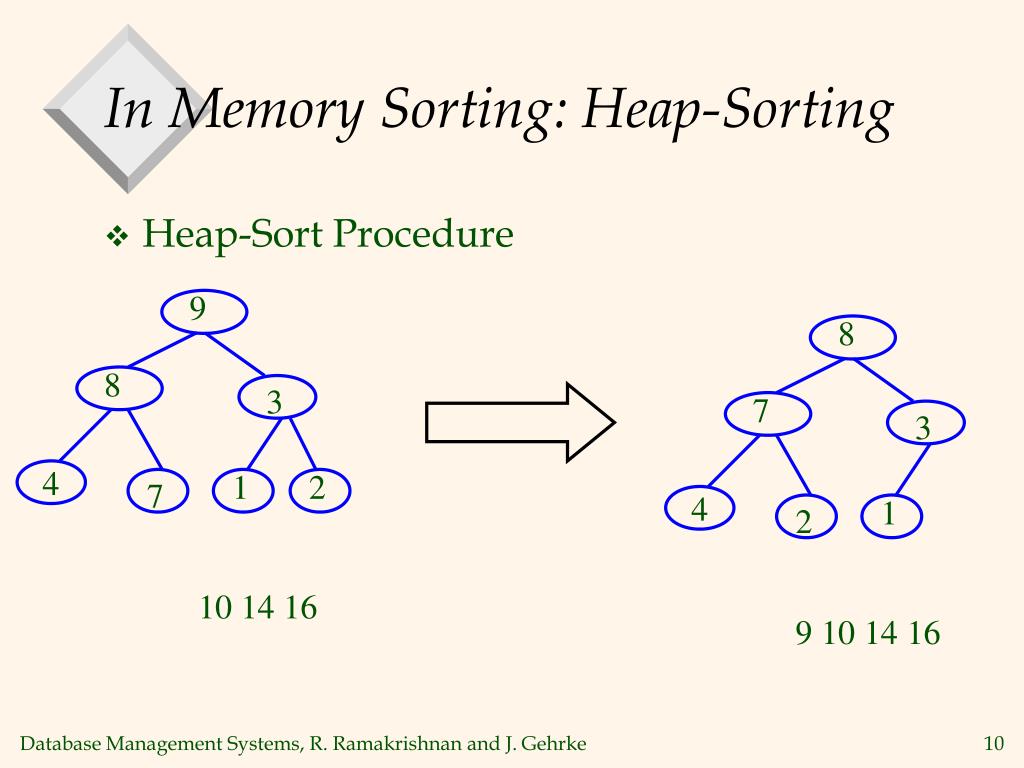 In Memory Sorting: Heap-Sorting

❖ Heap-Sort Procedure

9
8
3
4
7
1
2

10 14 16

8
7
3
4
2
1

9 10 14 16

Database Management Systems, R. Ramakrishnan and J. Gehrke

10